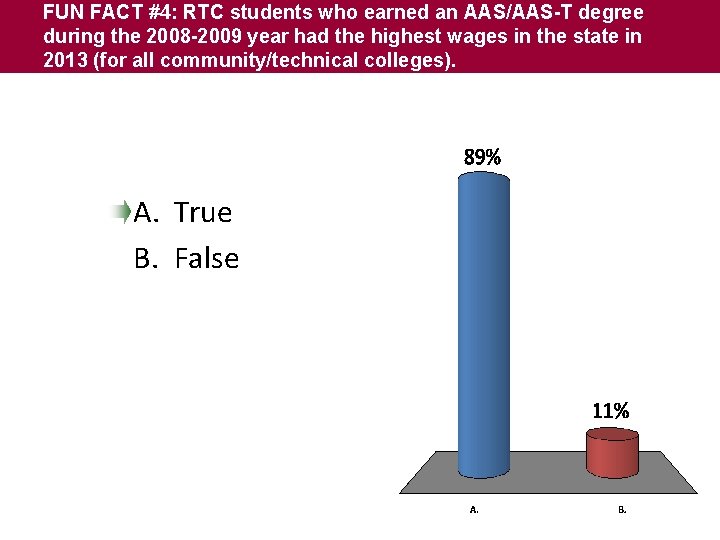 FUN FACT #4: RTC students who earned an AAS/AAS-T degree during the 2008-2009 year had the highest wages in the state in 2013 (for all community/technical colleges).

A. True
B. False

89%

11%

A.

B.